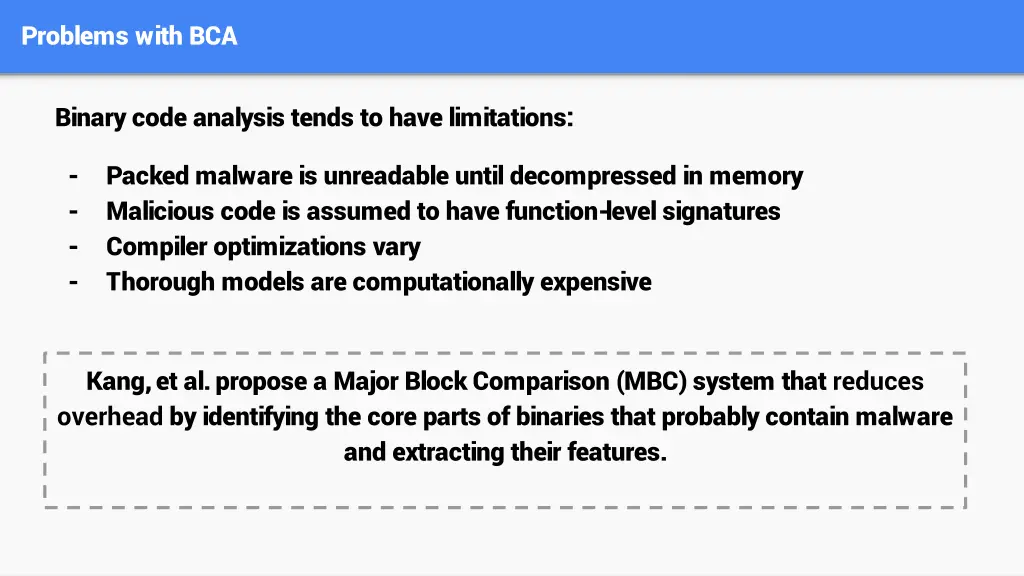 Problems with BCA

Binary code analysis tends to have limitations:

- Packed malware is unreadable until decompressed in memory
- Malicious code is assumed to have function-level signatures
- Compiler optimizations vary
- Thorough models are computationally expensive

Kang, et al. propose a Major Block Comparison (MBC) system that reduces overhead by identifying the core parts of binaries that probably contain malware and extracting their features.